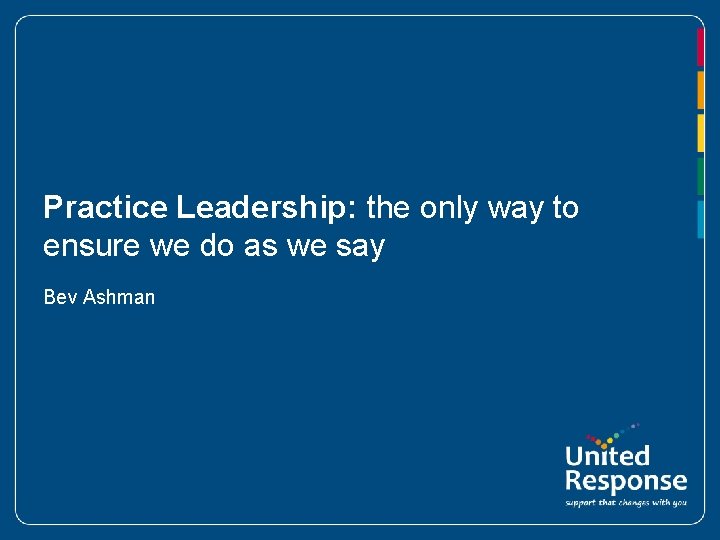 Practice Leadership: the only way to ensure we do as we say

Bev Ashman

United Response
support that changes with you